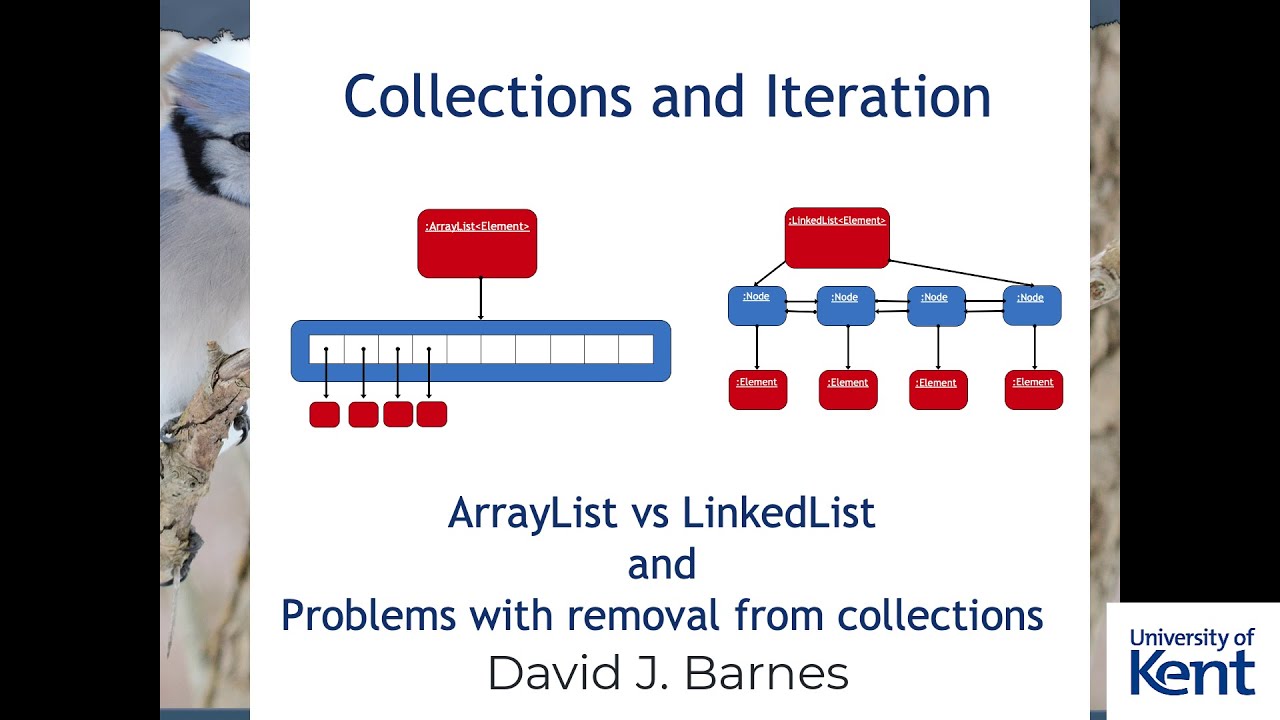 Collections and Iteration

:ArrayList<Element>

:LinkedList<Element>

:Node

:Node

:Node

:Node

:Element

:Element

:Element

:Element

ArrayList vs LinkedList
and
Problems with removal from collections

David J. Barnes

University of Kent